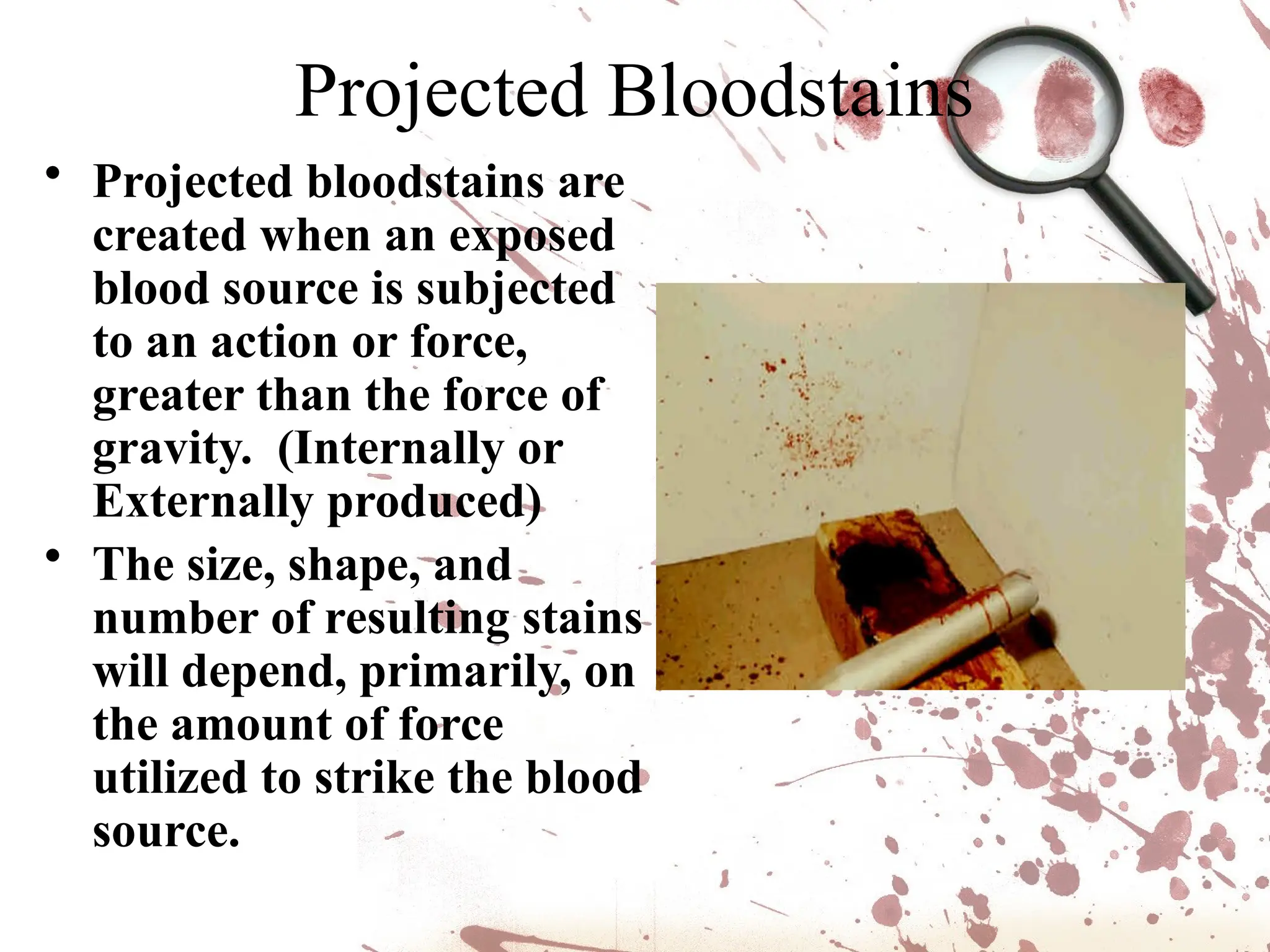 Projected Bloodstains

• Projected bloodstains are created when an exposed blood source is subjected to an action or force, greater than the force of gravity. (Internally or Externally produced)

• The size, shape, and number of resulting stains will depend, primarily, on the amount of force utilized to strike the blood source.